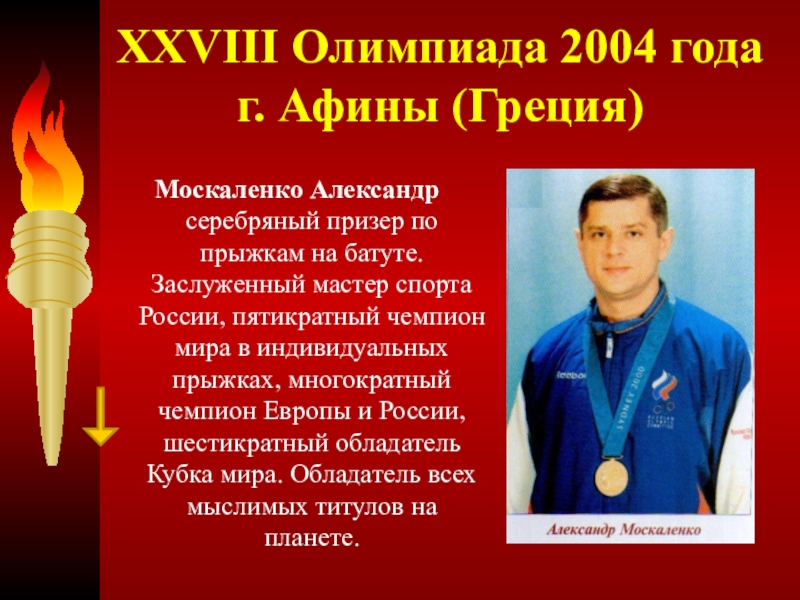 XXVIII Олимпиада 2004 года г. Афины (Греция)

Москаленко Александр серебряный призер по прыжкам на батуте. Заслуженный мастер спорта России, пятикратный чемпион мира в индивидуальных прыжках, многократный чемпион Европы и России, шестикратный обладатель Кубка мира. Обладатель всех мыслимых титулов на планете.

Reebok

SYDNEY 2000

Александр Москаленко